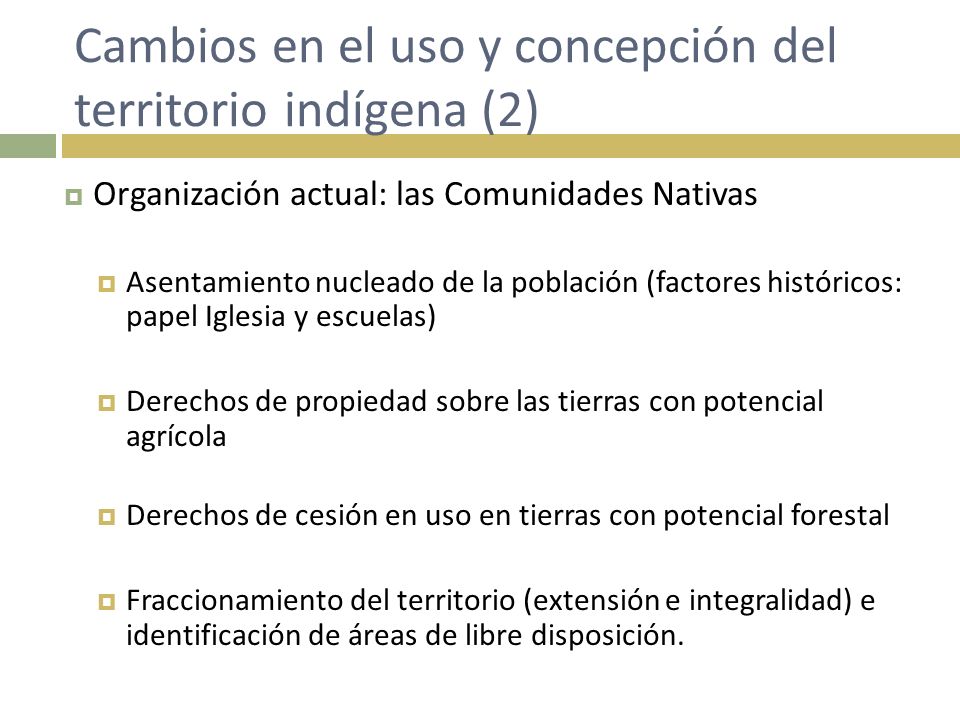 Cambios en el uso y concepción del territorio indígena (2)

Organización actual: las Comunidades Nativas

Asentamiento nucleado de la población (factores históricos: papel Iglesia y escuelas)

Derechos de propiedad sobre las tierras con potencial agrícola

Derechos de cesión en uso en tierras con potencial forestal

Fraccionamiento del territorio (extensión e integralidad) e identificación de áreas de libre disposición.